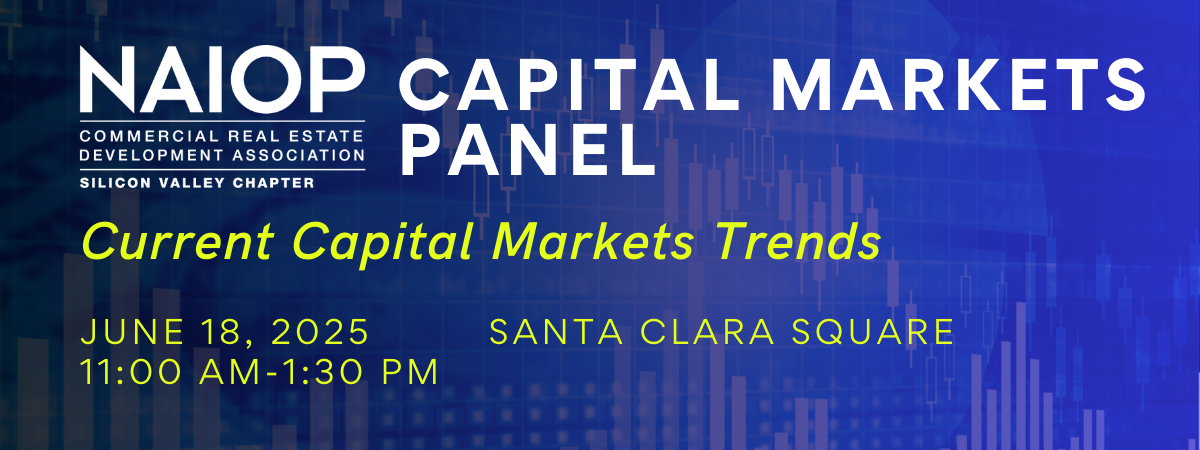 NAIOP
COMMERCIAL REAL ESTATE DEVELOPMENT ASSOCIATION
SILICON VALLEY CHAPTER

CAPITAL MARKETS PANEL

Current Capital Markets Trends

JUNE 18, 2025
11:00 AM-1:30 PM

SANTA CLARA SQUARE